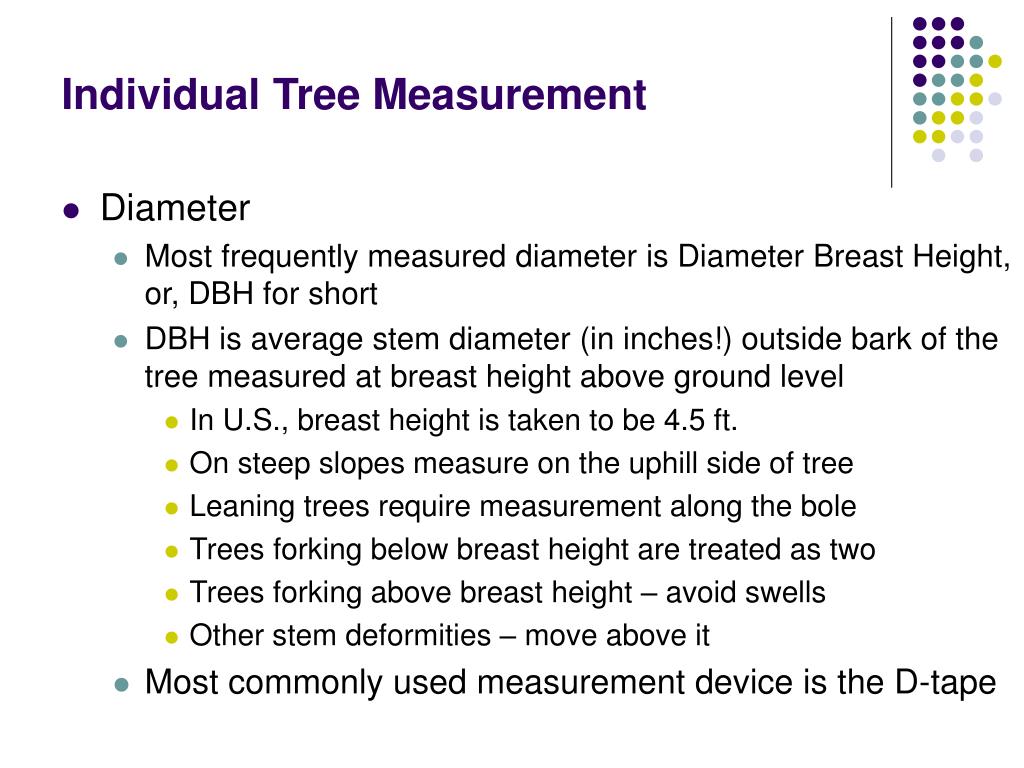 Individual Tree Measurement

- Diameter
  - Most frequently measured diameter is Diameter Breast Height, or, DBH for short
  - DBH is average stem diameter (in inches!) outside bark of the tree measured at breast height above ground level
    - In U.S., breast height is taken to be 4.5 ft.
    - On steep slopes measure on the uphill side of tree
    - Leaning trees require measurement along the bole
    - Trees forking below breast height are treated as two
    - Trees forking above breast height – avoid swells
    - Other stem deformities – move above it
  - Most commonly used measurement device is the D-tape